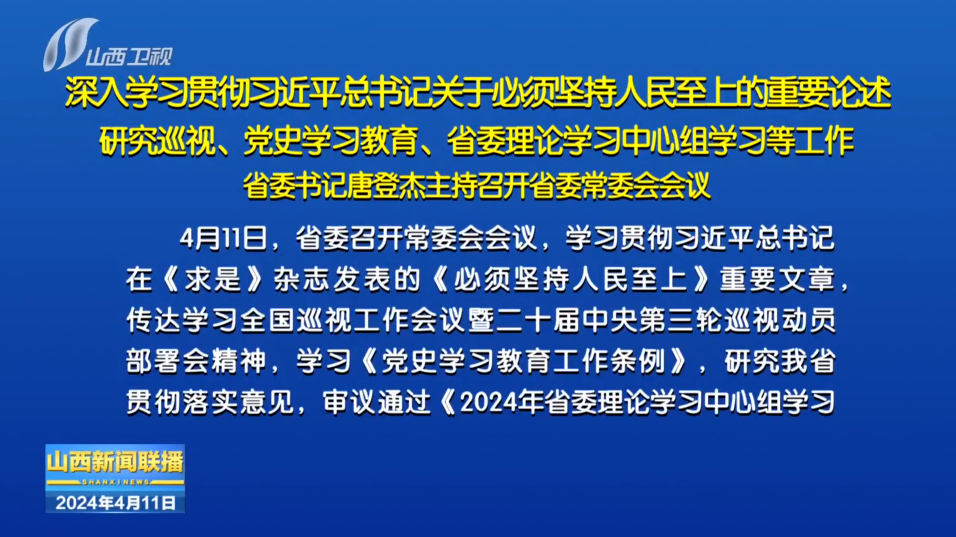 山西卫视

深入学习贯彻习近平总书记关于必须坚持人民至上的重要论述
研究巡视、党史学习教育、省委理论学习中心组学习等工作
省委书记唐登杰主持召开省委常委会会议

4月11日，省委召开常委会会议，学习贯彻习近平总书记在《求是》杂志发表的《必须坚持人民至上》重要文章，传达学习全国巡视工作会议暨二十届中央第三轮巡视动员部署会精神，学习《党史学习教育工作条例》，研究我省贯彻落实意见，审议通过《2024年省委理论学习中心组学习

山西新闻联播
SHANXI NEWS
2024年4月11日